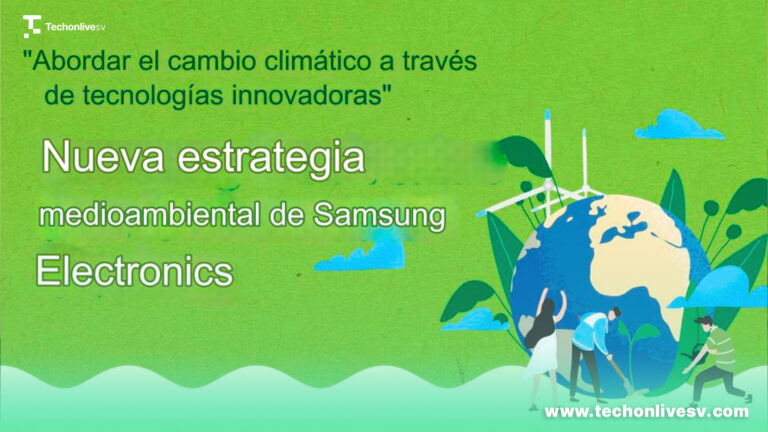 Techonlivesv

"Abordar el cambio climático a través de tecnologías innovadoras"

Nueva estrategia medioambiental de Samsung Electronics

www.techonlivesv.com